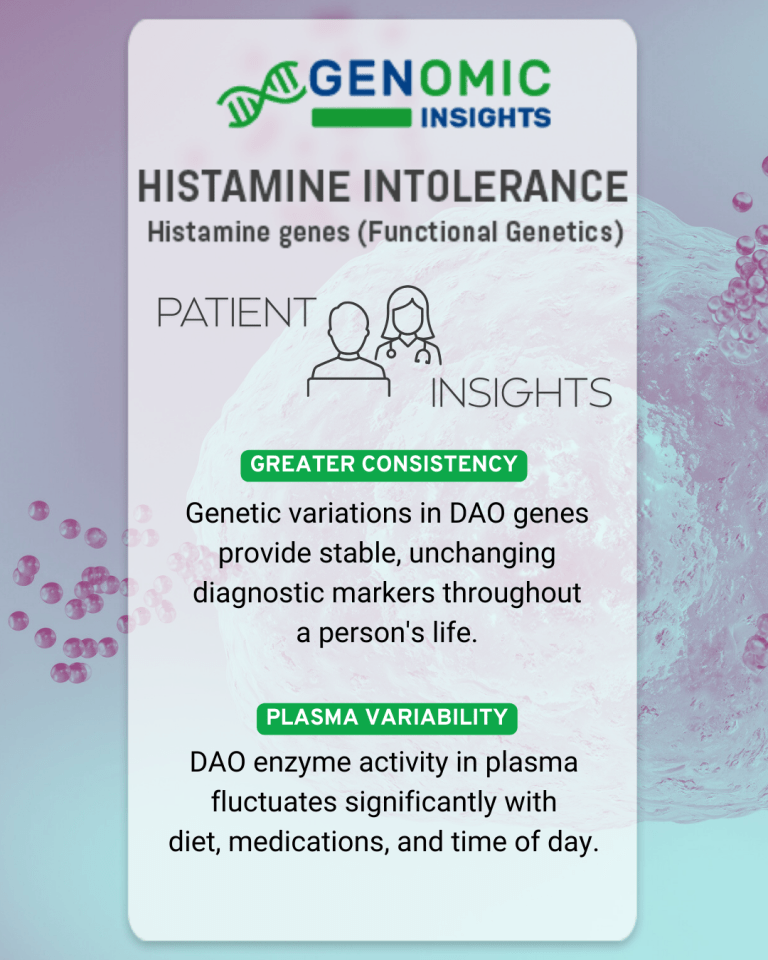 GENOMIC INSIGHTS

HISTAMINE INTOLERANCE
Histamine genes (Functional Genetics)

PATIENT INSIGHTS

GREATER CONSISTENCY
Genetic variations in DAO genes provide stable, unchanging diagnostic markers throughout a person's life.

PLASMA VARIABILITY
DAO enzyme activity in plasma fluctuates significantly with diet, medications, and time of day.